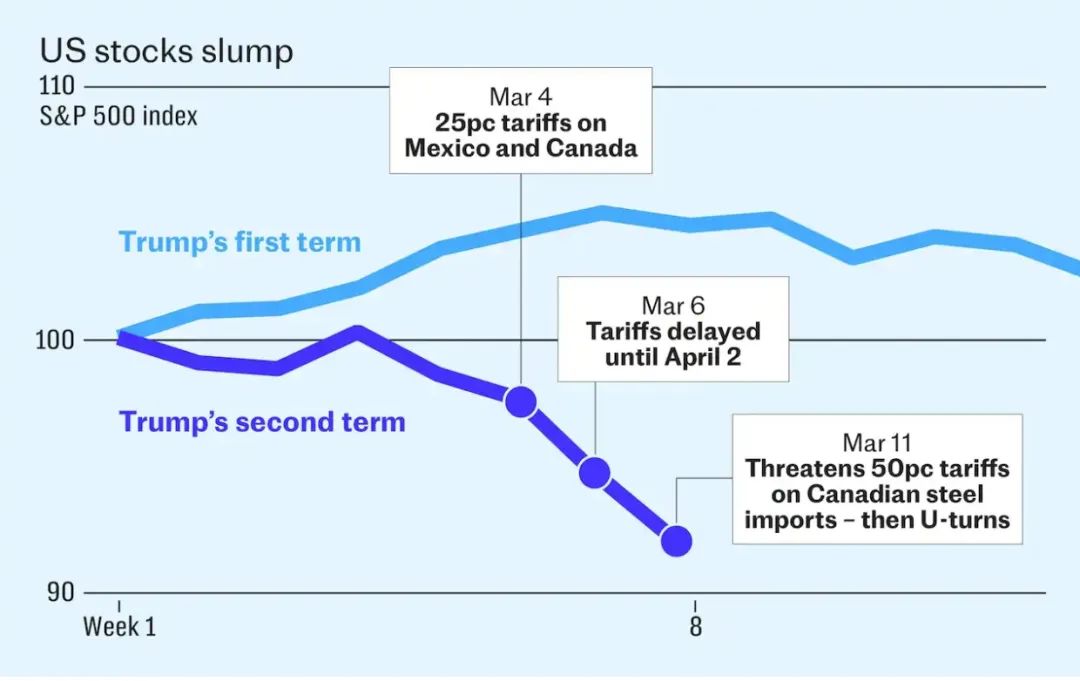 US stocks slump

110

S&P 500 index

Mar 4
25pc tariffs on Mexico and Canada

Trump's first term

Mar 6
Tariffs delayed until April 2

100

Trump's second term

Mar 11
Threatens 50pc tariffs on Canadian steel imports – then U-turns

90

Week 1

8